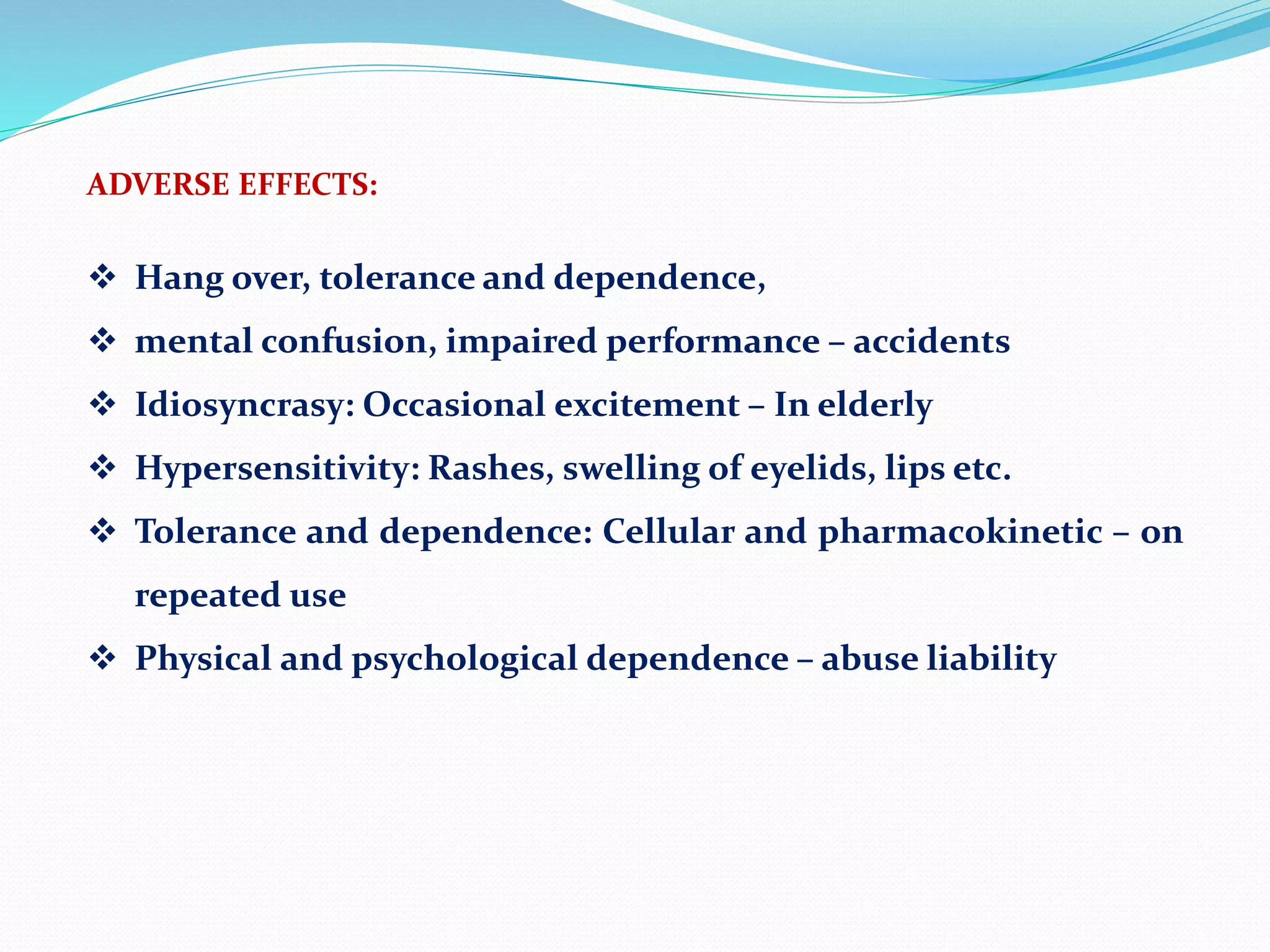 ADVERSE EFFECTS:

❖ Hang over, tolerance and dependence,
❖ mental confusion, impaired performance – accidents
❖ Idiosyncrasy: Occasional excitement – In elderly
❖ Hypersensitivity: Rashes, swelling of eyelids, lips etc.
❖ Tolerance and dependence: Cellular and pharmacokinetic – on repeated use
❖ Physical and psychological dependence – abuse liability